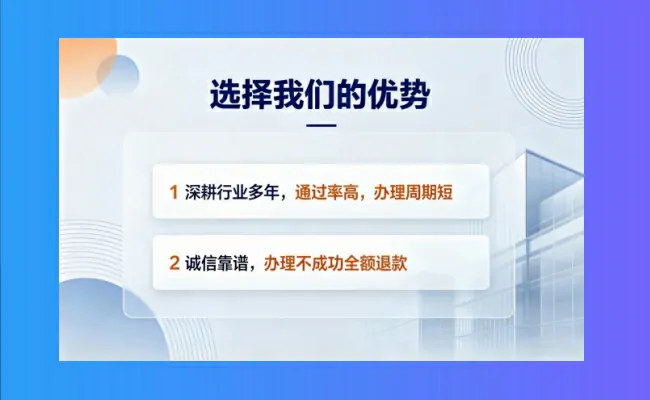 选择我们的优势

1 深耕行业多年，通过率高，办理周期短

2 诚信靠谱，办理不成功全额退款